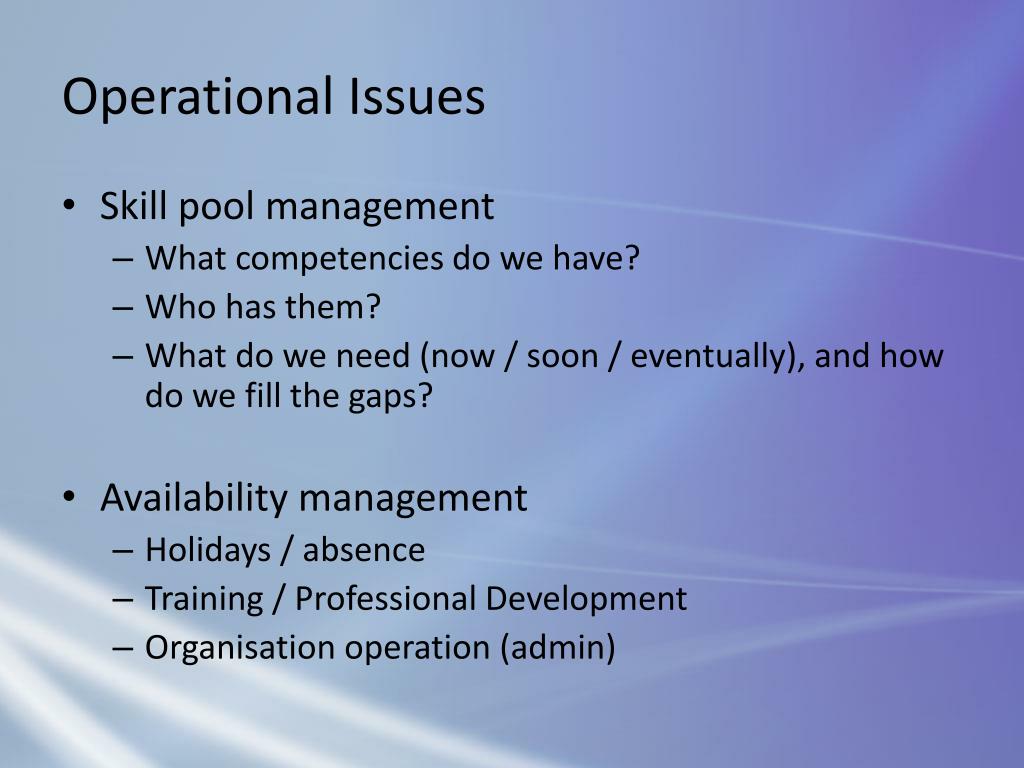 Operational Issues

• Skill pool management
– What competencies do we have?
– Who has them?
– What do we need (now / soon / eventually), and how do we fill the gaps?

• Availability management
– Holidays / absence
– Training / Professional Development
– Organisation operation (admin)